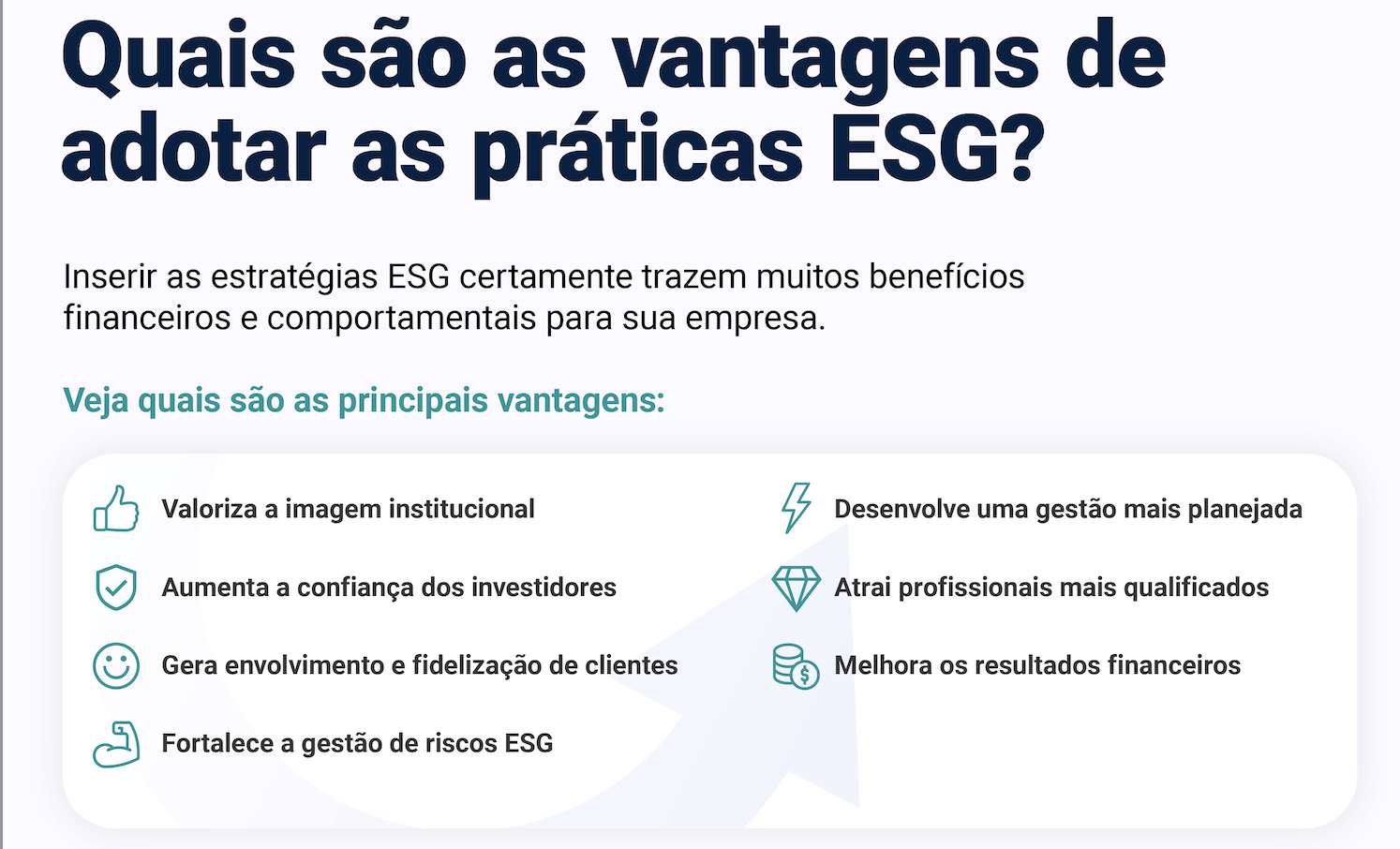 Quais são as vantagens de adotar as práticas ESG?

Inserir as estratégias ESG certamente trazem muitos benefícios financeiros e comportamentais para sua empresa.

Veja quais são as principais vantagens:

Valoriza a imagem institucional

Aumenta a confiança dos investidores

Gera envolvimento e fidelização de clientes

Fortalece a gestão de riscos ESG

Desenvolve uma gestão mais planejada

Atrai profissionais mais qualificados

Melhora os resultados financeiros